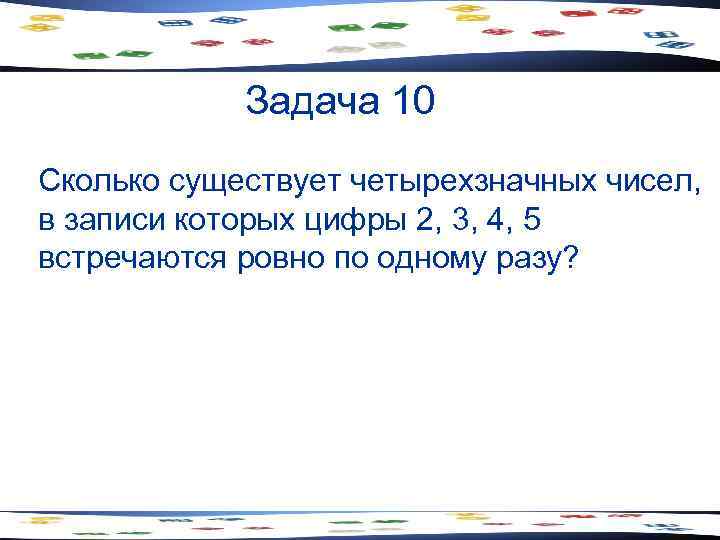 Задача 10

Сколько существует четырехзначных чисел, в записи которых цифры 2, 3, 4, 5 встречаются ровно по одному разу?